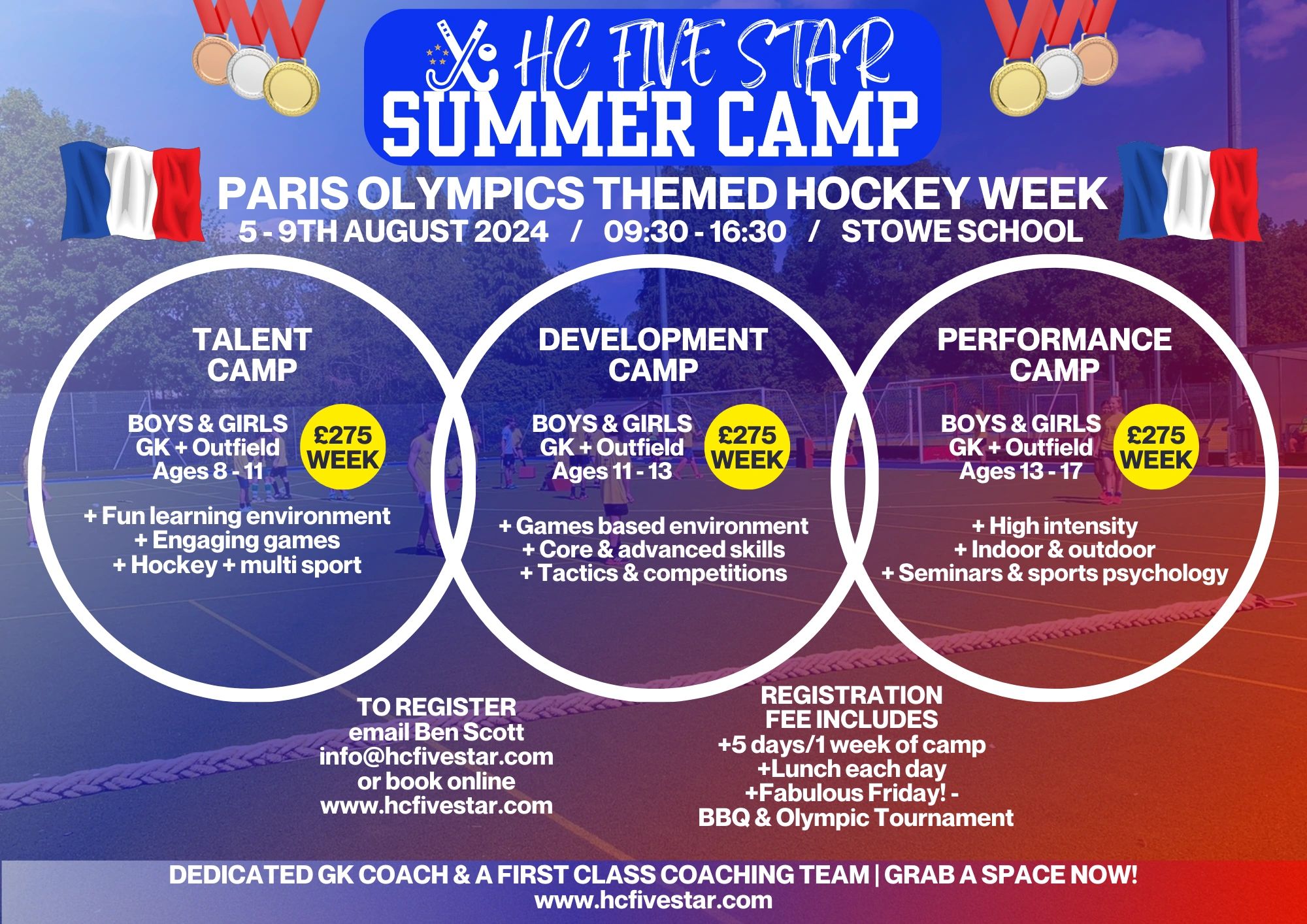 HC FIVE STAR
SUMMER CAMP

PARIS OLYMPICS THEMED HOCKEY WEEK
5 - 9TH AUGUST 2024 / 09:30 - 16:30 / STOWE SCHOOL

TALENT CAMP

BOYS & GIRLS
GK + Outfield
Ages 8 - 11

£275 WEEK

+ Fun learning environment
+ Engaging games
+ Hockey + multi sport

DEVELOPMENT CAMP

BOYS & GIRLS
GK + Outfield
Ages 11 - 13

£275 WEEK

+ Games based environment
+ Core & advanced skills
+ Tactics & competitions

PERFORMANCE CAMP

BOYS & GIRLS
GK + Outfield
Ages 13 - 17

£275 WEEK

+ High intensity
+ Indoor & outdoor
+ Seminars & sports psychology

TO REGISTER
email Ben Scott
info@hcfivestar.com
or book online
www.hcfivestar.com

REGISTRATION FEE INCLUDES
+5 days/1 week of camp
+Lunch each day
+Fabulous Friday! -
BBQ & Olympic Tournament

DEDICATED GK COACH & A FIRST CLASS COACHING TEAM | GRAB A SPACE NOW!
www.hcfivestar.com